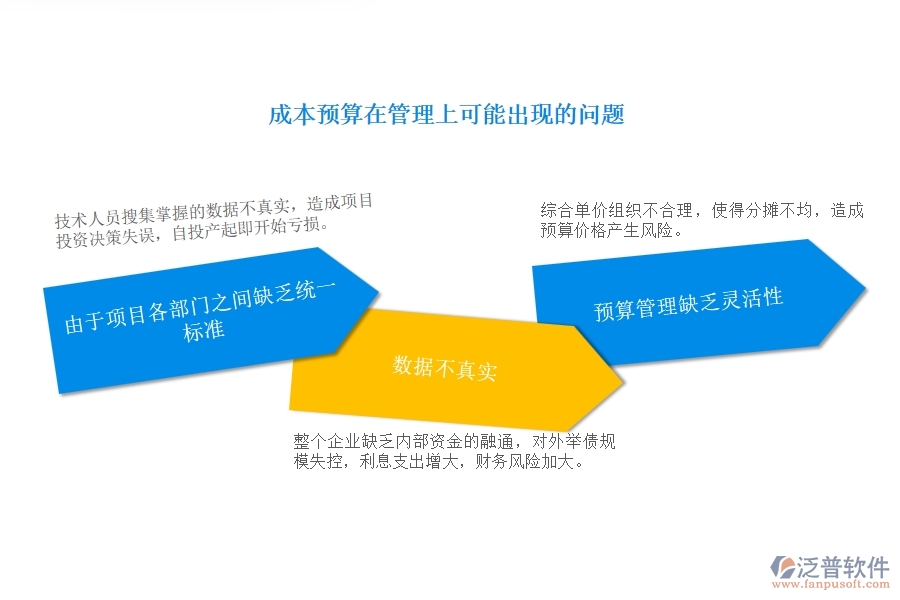 成本预算在管理上可能出现的问题

技术人员搜集掌握的数据不真实，造成项目投资决策失误，自投产起即开始亏损。

由于项目各部门之间缺乏统一标准

数据不真实

整个企业缺乏内部资金的融通，对外举债规模失控，利息支出增大，财务风险加大。

综合单价组织不合理，使得分摊不均，造成预算价格产生风险。

预算管理缺乏灵活性

泛普软件
www.fanpusoft.com